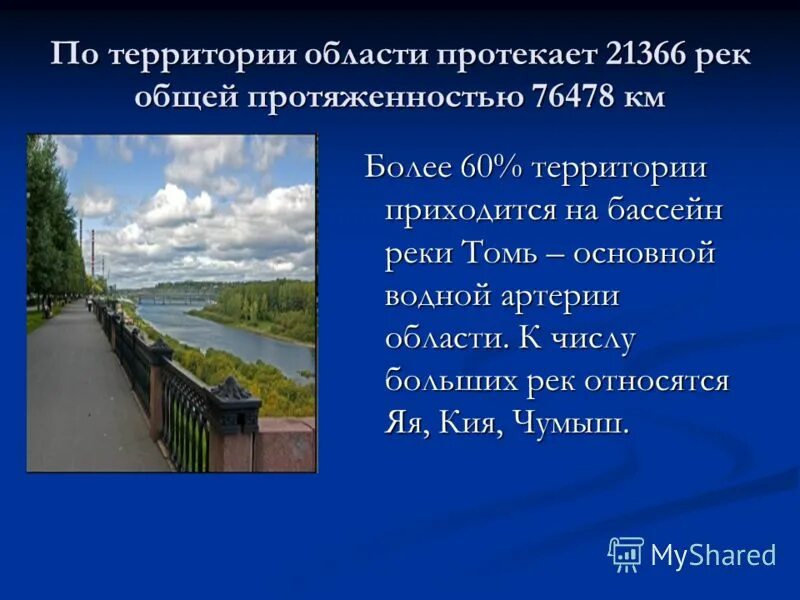 По территории области протекает 21366 рек общей протяженностью 76478 км

Более 60% территории приходится на бассейн реки Томь – основной водной артерии области. К числу больших рек относятся Яя, Кия, Чумыш.

MyShared